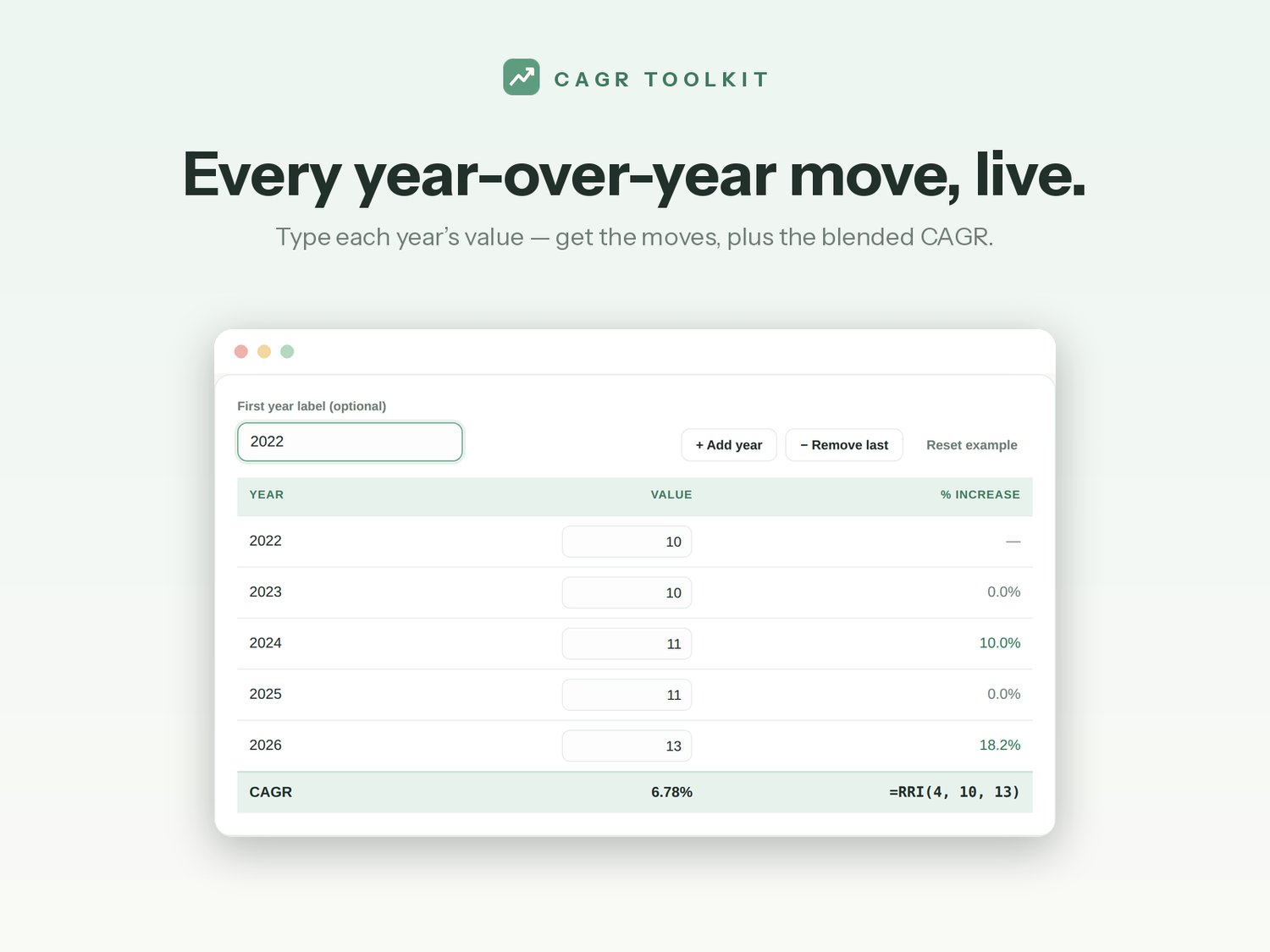 CAGR TOOLKIT

Every year-over-year move, live.

Type each year's value — get the moves, plus the blended CAGR.

First year label (optional)

2022

+ Add year

− Remove last

Reset example

| YEAR | VALUE | % INCREASE |
|---|---|---|
| 2022 | 10 | — |
| 2023 | 10 | 0.0% |
| 2024 | 11 | 10.0% |
| 2025 | 11 | 0.0% |
| 2026 | 13 | 18.2% |
| CAGR | 6.78% | =RRI(4, 10, 13) |